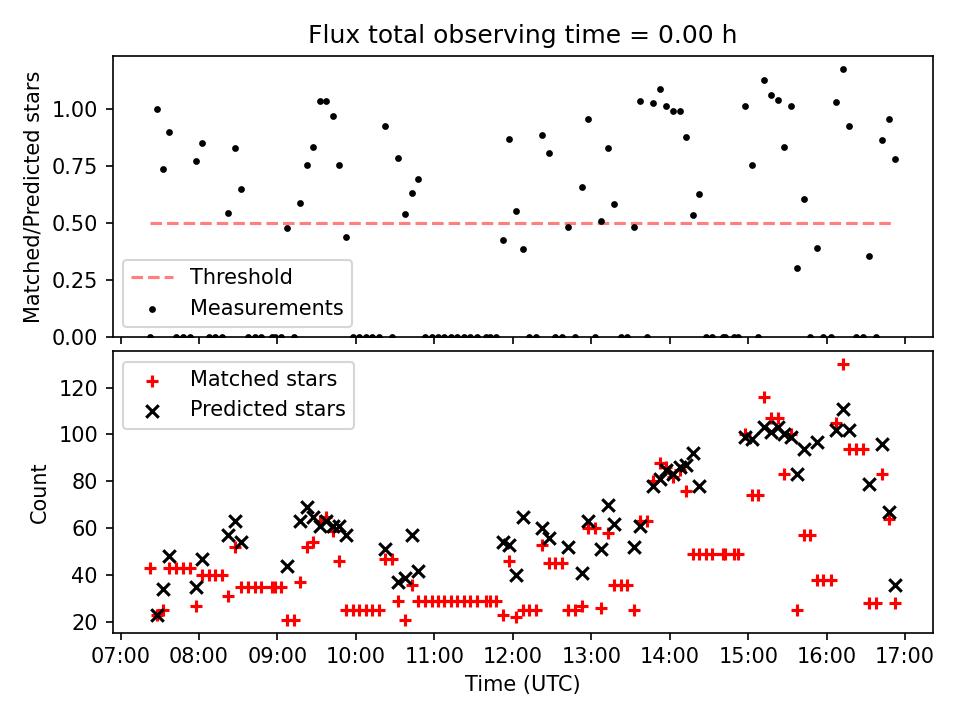 Flux total observing time = 0.00 h

Matched/Predicted stars

1.00
0.75
0.50
0.25
0.00

Threshold
Measurements

Matched stars
Predicted stars

Count

120
100
80
60
40
20

07:00 08:00 09:00 10:00 11:00 12:00 13:00 14:00 15:00 16:00 17:00

Time (UTC)